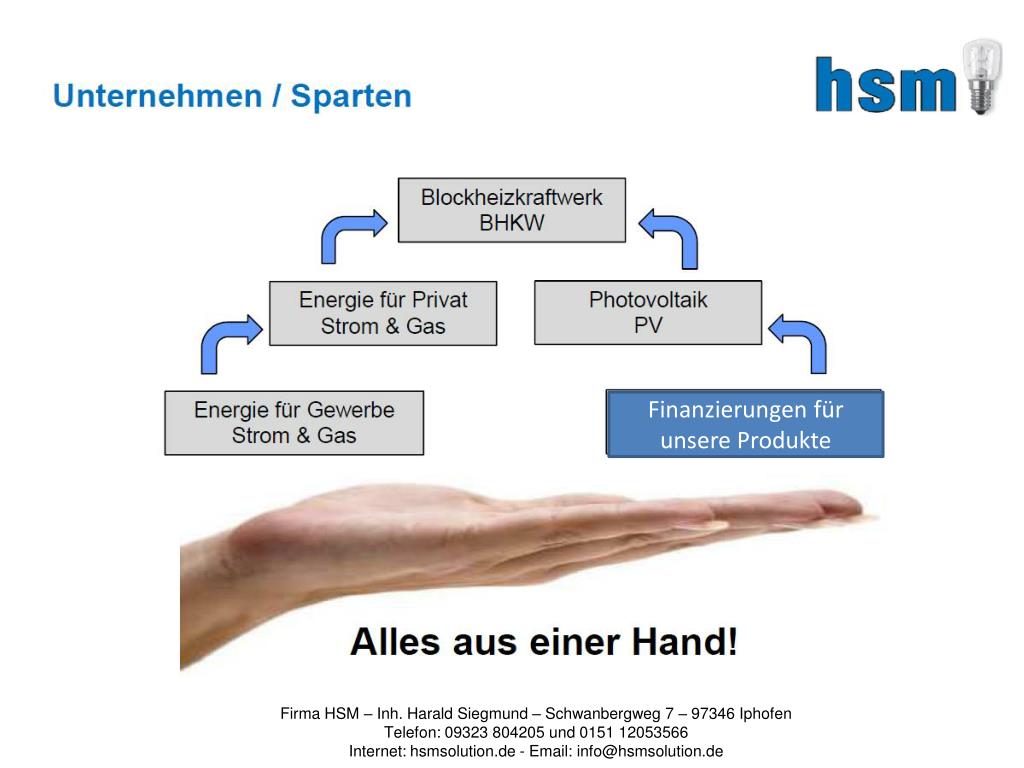 Unternehmen / Sparten

hsm

Blockheizkraftwerk
BHKW

Energie für Privat
Strom & Gas

Photovoltaik
PV

Energie für Gewerbe
Strom & Gas

Finanzierungen für unsere Produkte

Alles aus einer Hand!

Firma HSM – Inh. Harald Siegmund – Schwanbergweg 7 – 97346 Iphofen
Telefon: 09323 804205 und 0151 12053566
Internet: hsmsolution.de - Email: info@hsmsolution.de